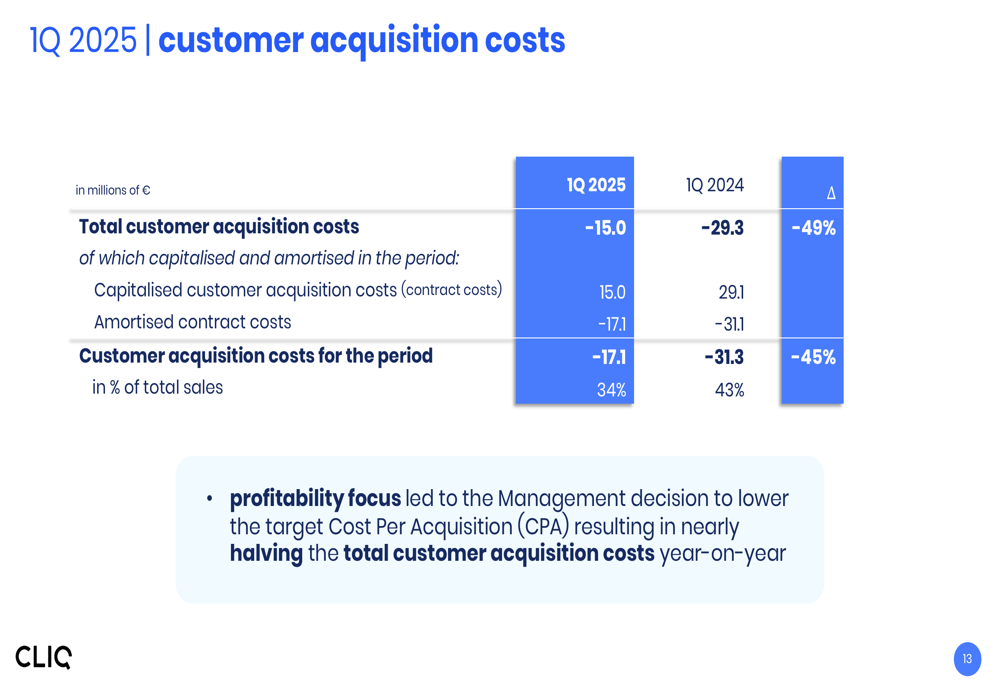 1Q 2025 | customer acquisition costs

| in millions of € | 1Q 2025 | 1Q 2024 | Δ |
|---|---|---|---|
| Total customer acquisition costs | -15.0 | -29.3 | -49% |
| of which capitalised and amortised in the period: | | | |
| Capitalised customer acquisition costs (contract costs) | 15.0 | 29.1 | |
| Amortised contract costs | -17.1 | -31.1 | |
| Customer acquisition costs for the period | -17.1 | -31.3 | -45% |
| in % of total sales | 34% | 43% | |

• profitability focus led to the Management decision to lower the target Cost Per Acquisition (CPA) resulting in nearly halving the total customer acquisition costs year-on-year

CLIQ

13